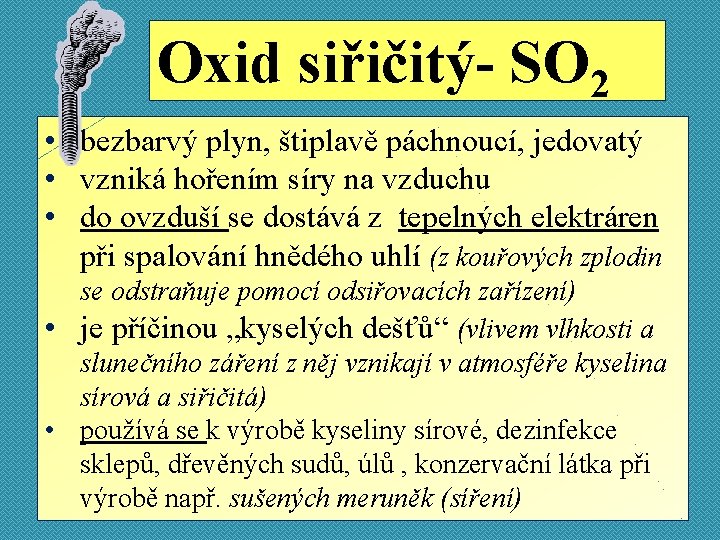 Oxid siřičitý- $SO_2$

• bezbarvý plyn, štiplavě páchnoucí, jedovatý
• vzniká hořením síry na vzduchu
• do ovzduší se dostává z tepelných elektráren při spalování hnědého uhlí (z kouřových zplodin se odstraňuje pomocí odsiřovacích zařízení)
• je příčinou „kyselých dešťů“ (vlivem vlhkosti a slunečního záření z něj vznikají v atmosféře kyselina sírová a siřičitá)
• používá se k výrobě kyseliny sírové, dezinfekce sklepů, dřevěných sudů, úlů , konzervační látka při výrobě např. sušených meruněk (síření)